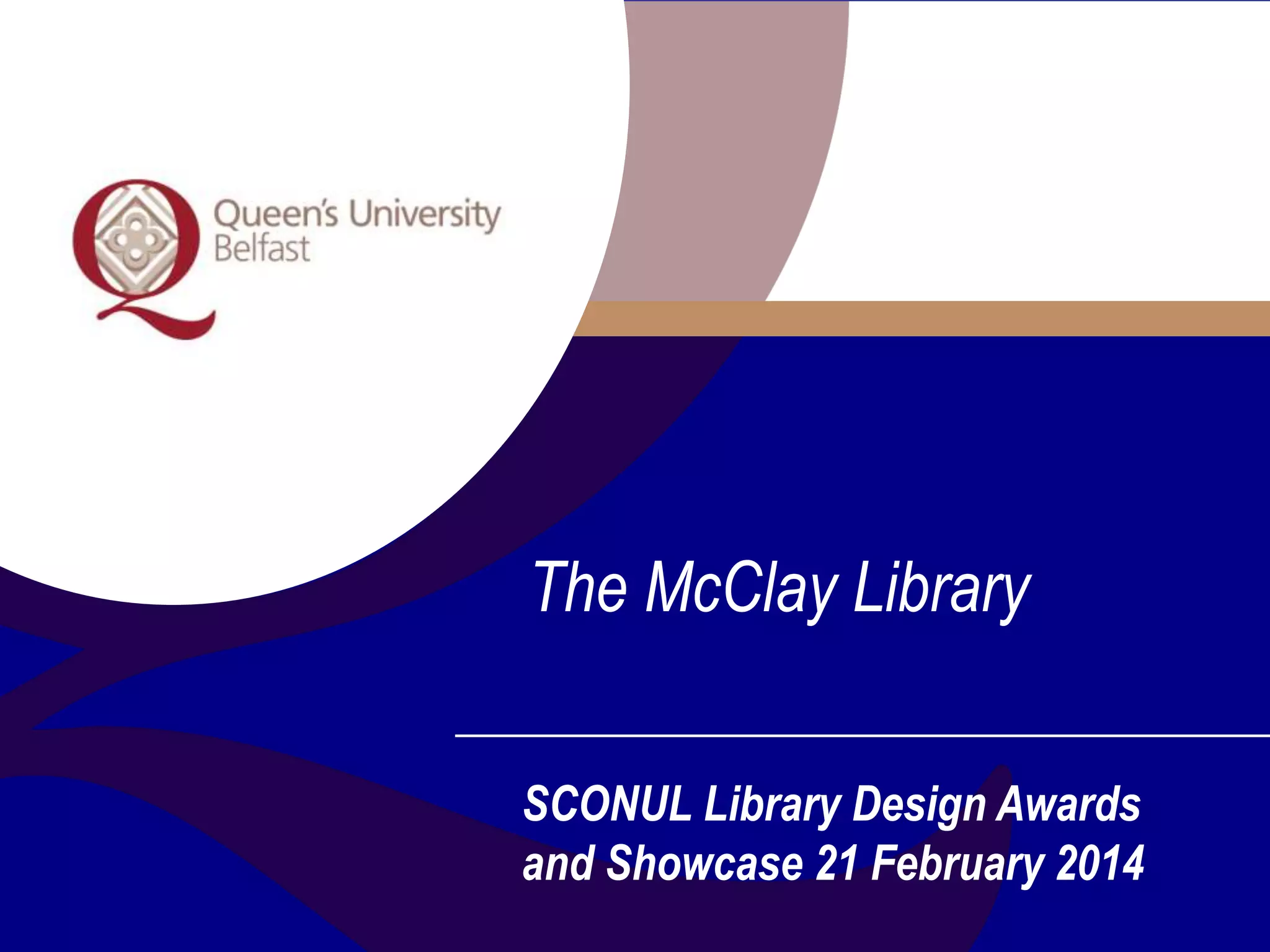 Queen's University Belfast

The McClay Library

SCONUL Library Design Awards and Showcase 21 February 2014